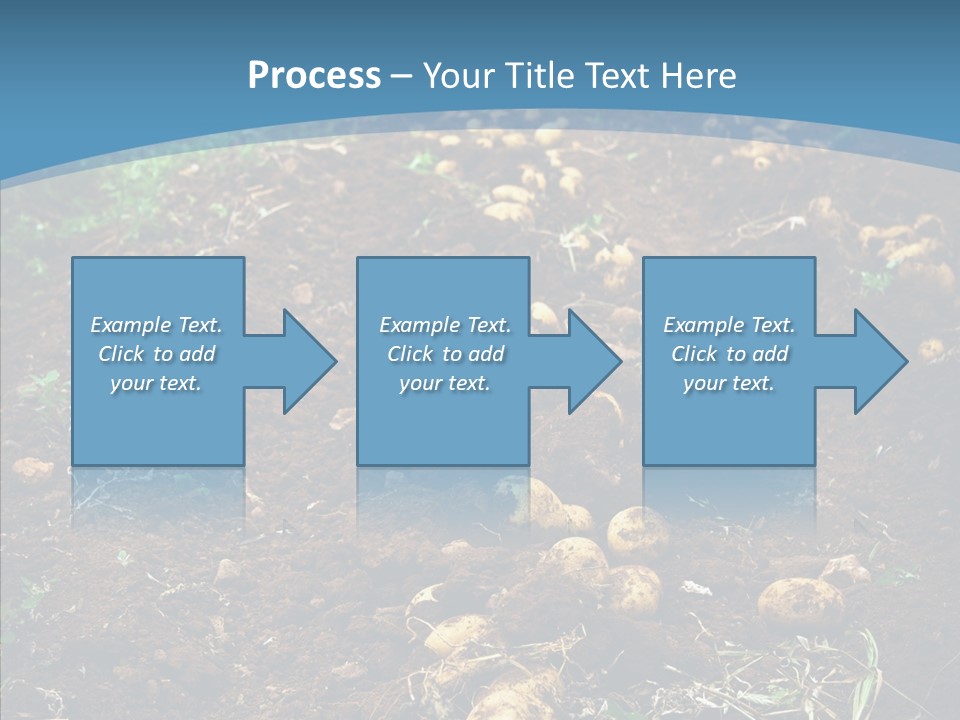 Process – Your Title Text Here

Example Text. Click to add your text.

Example Text. Click to add your text.

Example Text. Click to add your text.